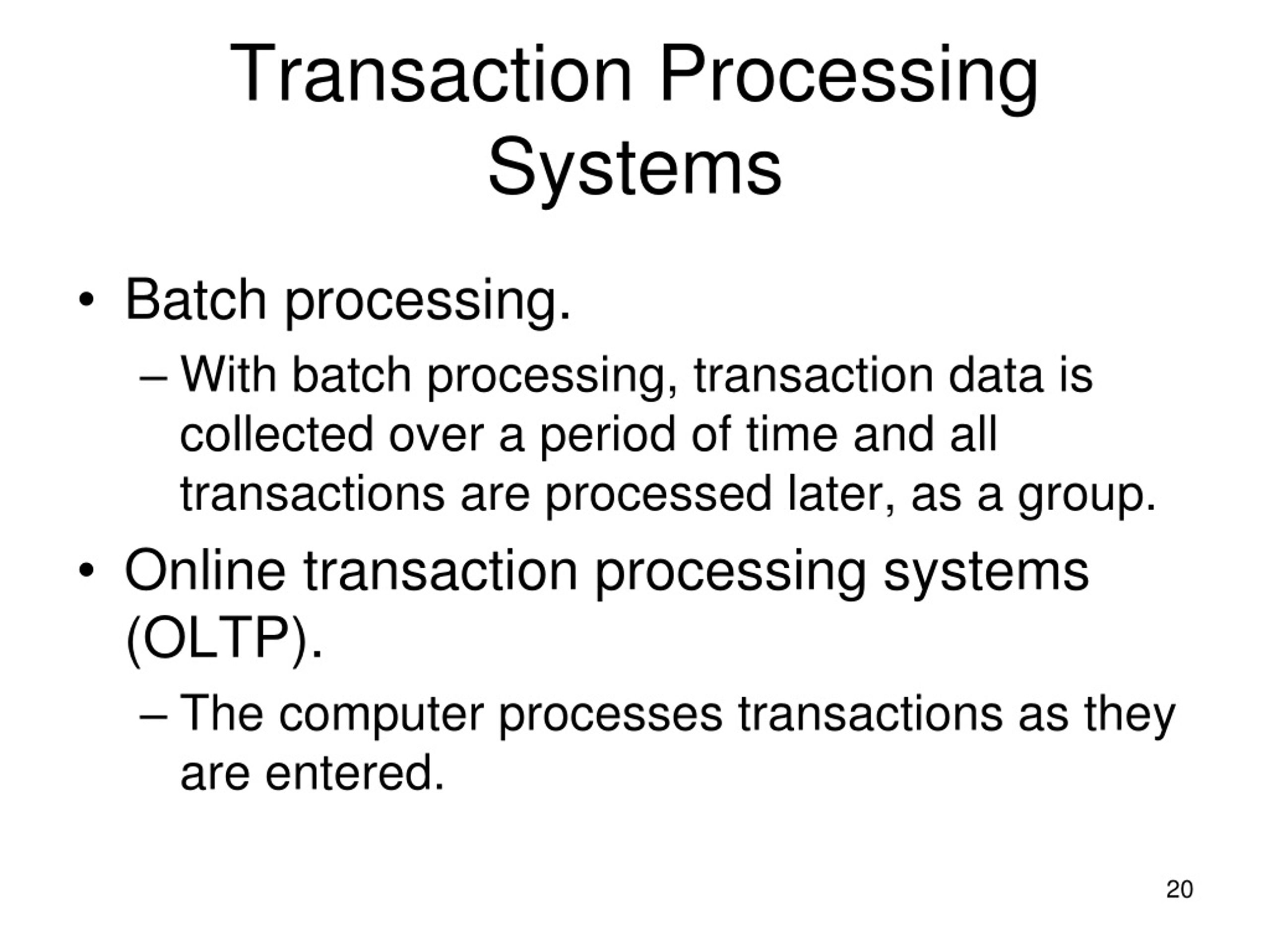 Transaction Processing Systems

• Batch processing.

– With batch processing, transaction data is collected over a period of time and all transactions are processed later, as a group.

• Online transaction processing systems (OLTP).

– The computer processes transactions as they are entered.

20